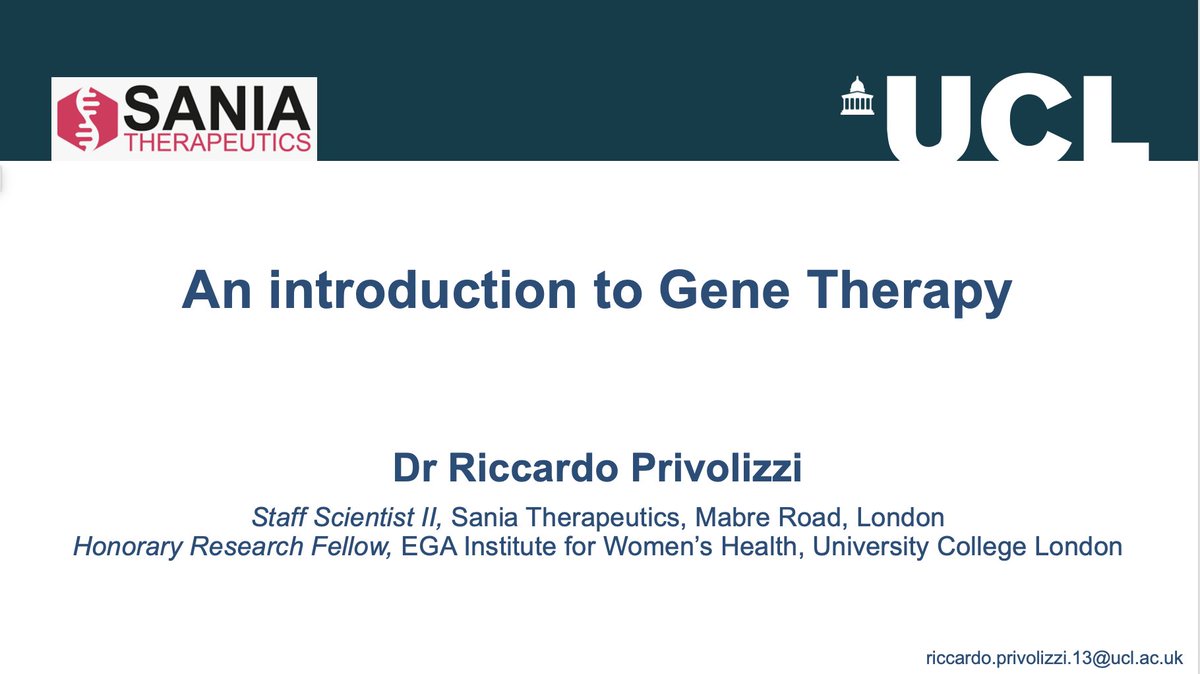 SANIA
THERAPEUTICS

UCL

An introduction to Gene Therapy

Dr Riccardo Privolizzi

Staff Scientist II, Sania Therapeutics, Mabre Road, London
Honorary Research Fellow, EGA Institute for Women's Health, University College London

riccardo.privolizzi.13@ucl.ac.uk